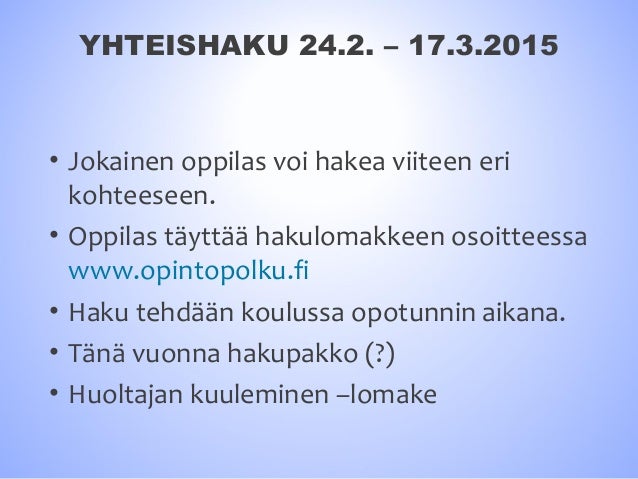 YHTEISHAKU 24.2. – 17.3.2015

• Jokainen oppilas voi hakea viiteen eri kohteeseen.

• Oppilas täyttää hakulomakkeen osoitteessa www.opintopolku.fi

• Haku tehdään koulussa opotunnin aikana.

• Tänä vuonna hakupakko (?)

• Huoltajan kuuleminen –lomake